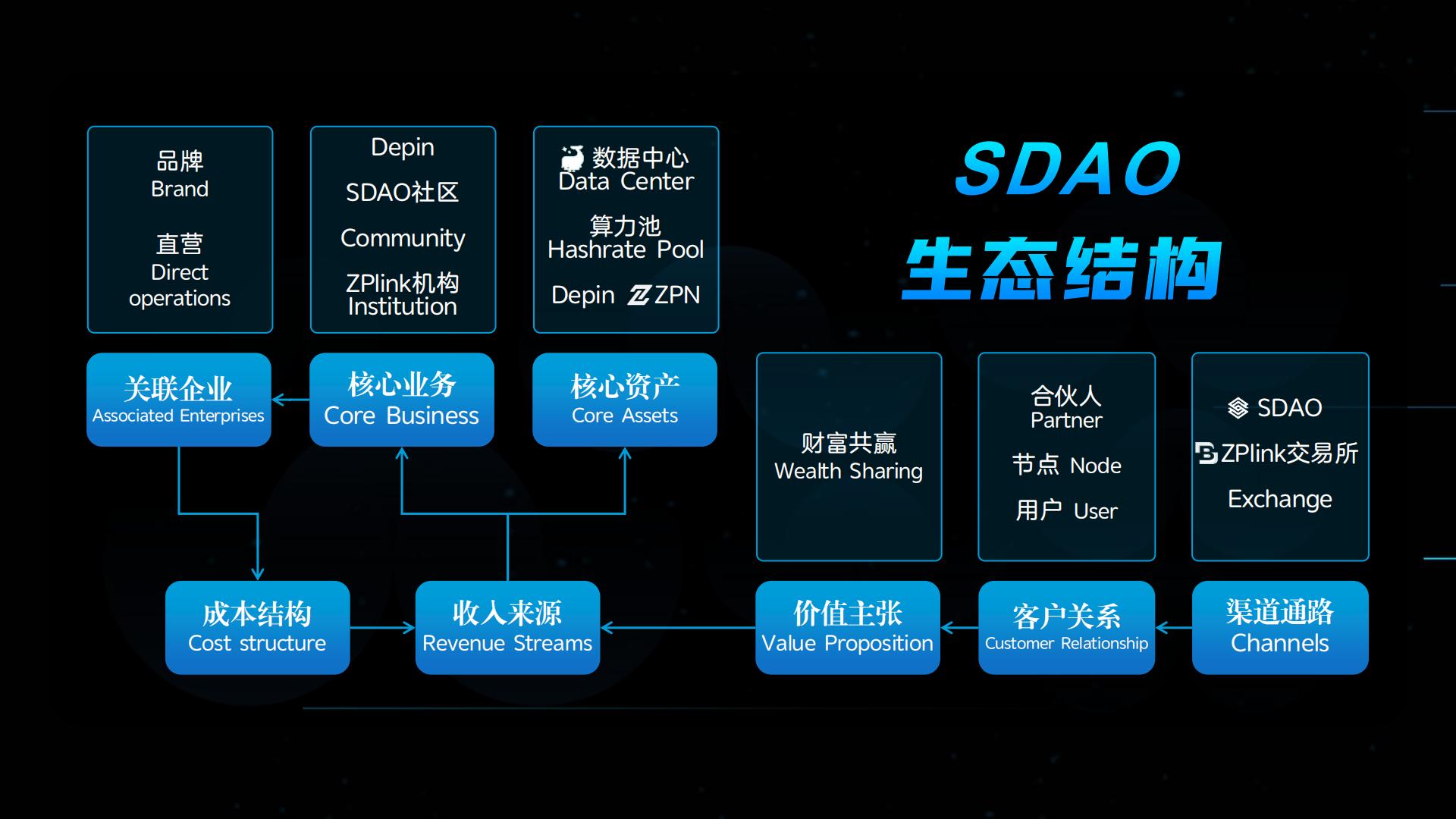 品牌
Brand

直营
Direct operations

Depin

SDAO社区

Community

ZPlink机构
Institution

数据中心
Data Center

算力池
Hashrate Pool

Depin ZPN

SDAO
生态结构

关联企业
Associated Enterprises

核心业务
Core Business

核心资产
Core Assets

财富共赢
Wealth Sharing

合伙人
Partner

节点 Node

用户 User

SDAO

ZPlink交易所

Exchange

成本结构
Cost structure

收入来源
Revenue Streams

价值主张
Value Proposition

客户关系
Customer Relationship

渠道通路
Channels